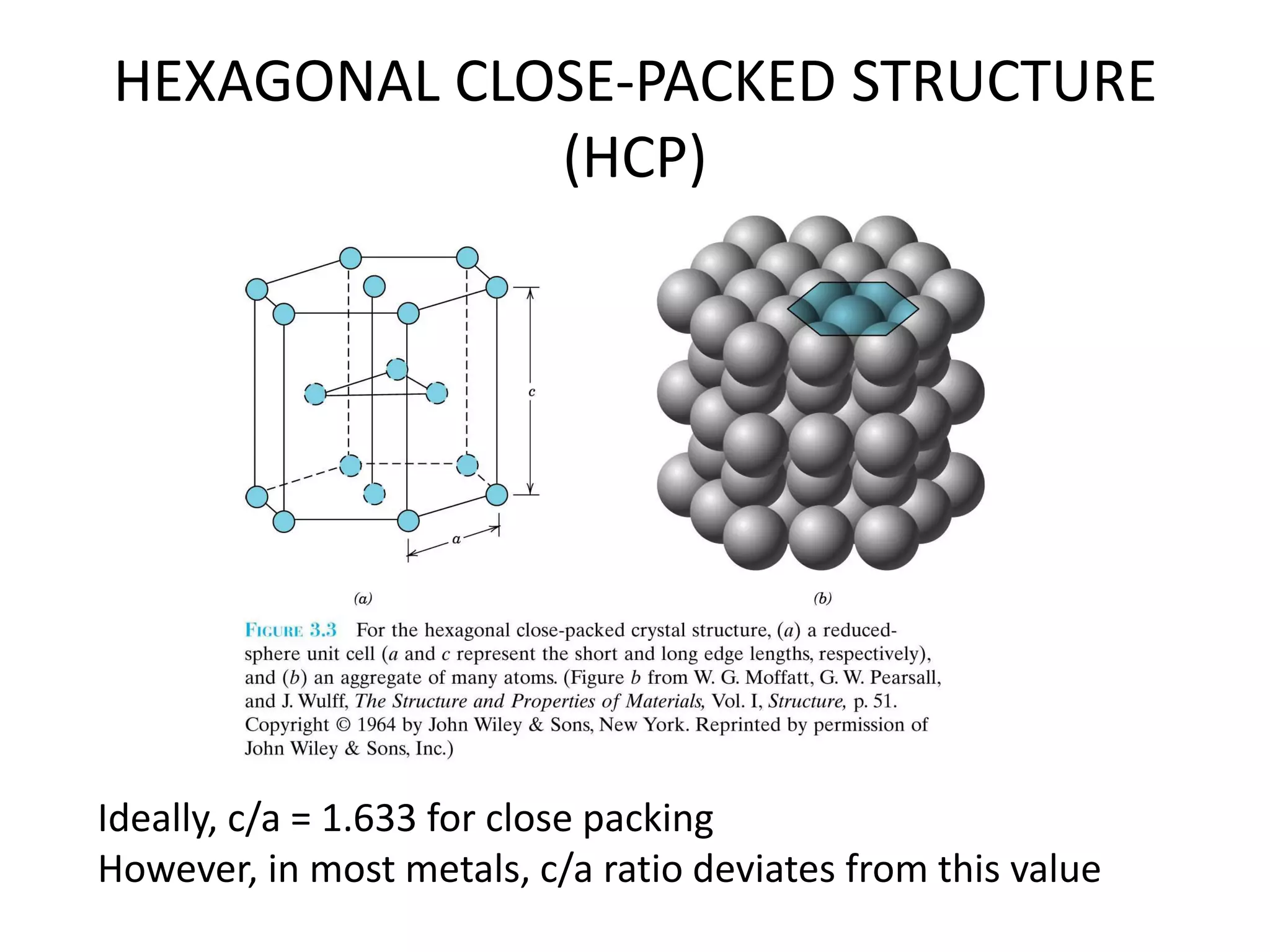 HEXAGONAL CLOSE-PACKED STRUCTURE (HCP)

c

a

(a)

(b)

FIGURE 3.3 For the hexagonal close-packed crystal structure, (a) a reduced-sphere unit cell (a and c represent the short and long edge lengths, respectively), and (b) an aggregate of many atoms. (Figure b from W. G. Moffatt, G. W. Pearsall, and J. Wulff, The Structure and Properties of Materials, Vol. I, Structure, p. 51. Copyright © 1964 by John Wiley & Sons, New York. Reprinted by permission of John Wiley & Sons, Inc.)

Ideally, c/a = 1.633 for close packing
However, in most metals, c/a ratio deviates from this value